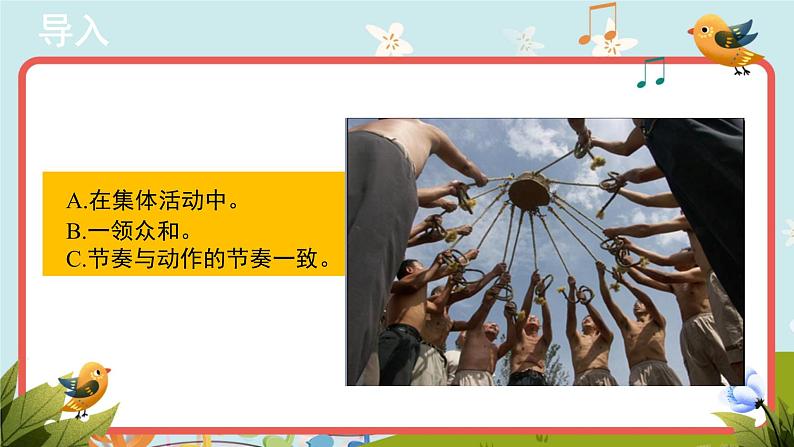 导入

A.在集体活动中。
B.一领众和。
C.节奏与动作的节奏一致。